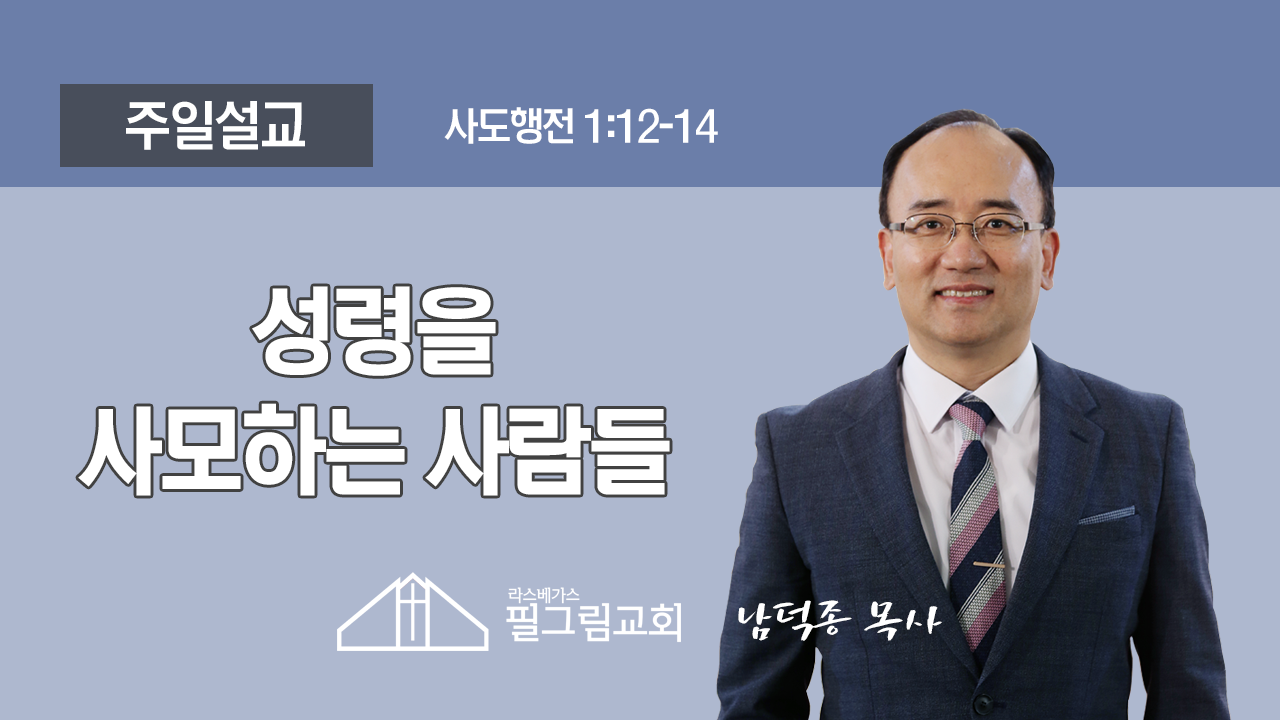 주일설교

사도행전 1:12-14

성령을
사모하는 사람들

라스베가스
필그림교회

남덕종 목사